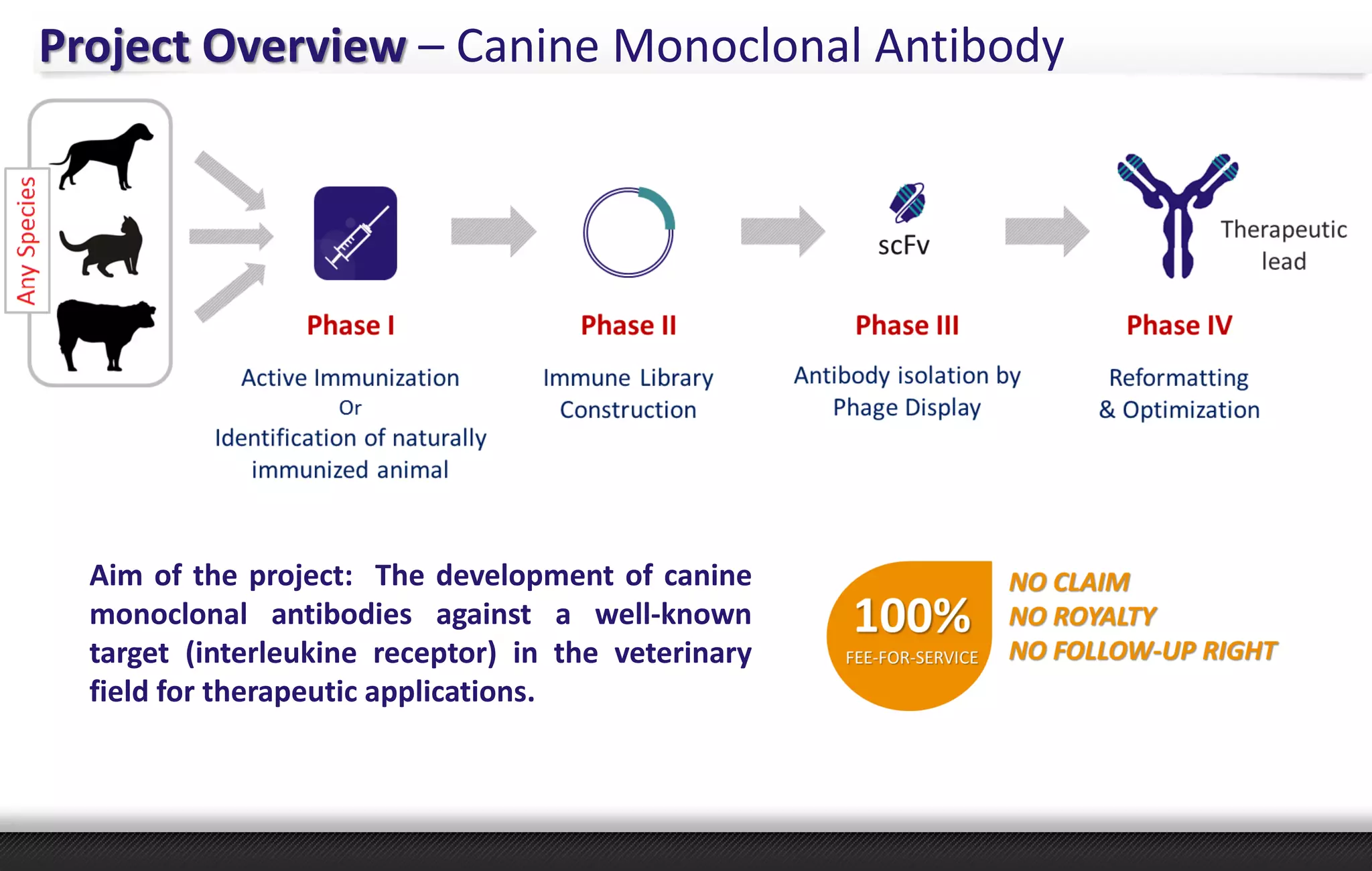 Project Overview – Canine Monoclonal Antibody

Any Species

scFv

Therapeutic lead

Phase I

Active Immunization
Or
Identification of naturally immunized animal

Phase II

Immune Library Construction

Phase III

Antibody isolation by Phage Display

Phase IV

Reformatting & Optimization

Aim of the project: The development of canine monoclonal antibodies against a well-known target (interleukine receptor) in the veterinary field for therapeutic applications.

100%
FEE-FOR-SERVICE

NO CLAIM
NO ROYALTY
NO FOLLOW-UP RIGHT